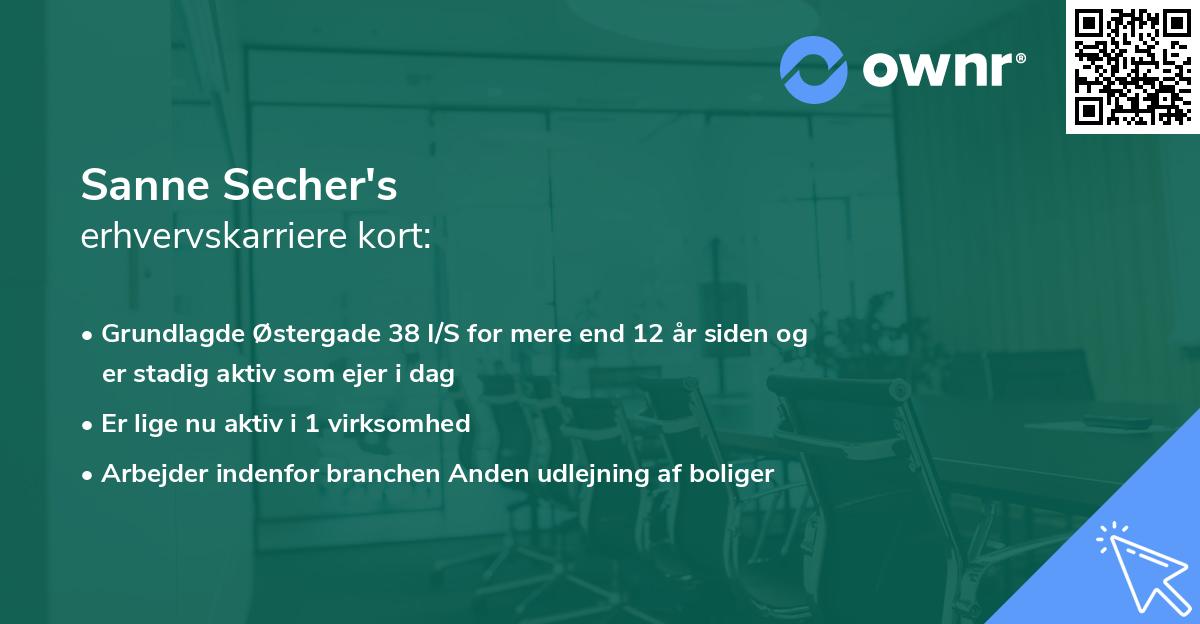 ownr®

Sanne Secher's
erhvervskarriere kort:

• Grundlagde Østergade 38 I/S for mere end 12 år siden og er stadig aktiv som ejer i dag
• Er lige nu aktiv i 1 virksomhed
• Arbejder indenfor branchen Anden udlejning af boliger